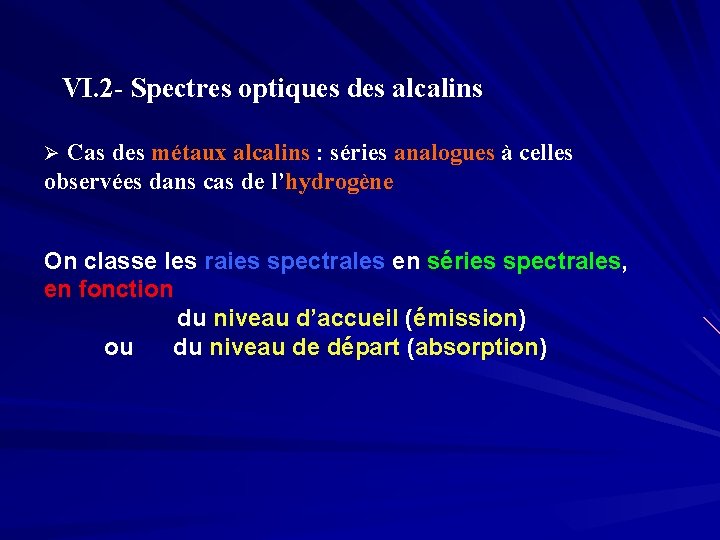 VI.2- Spectres optiques des alcalins

➢ Cas des métaux alcalins : séries analogues à celles observées dans cas de l'hydrogène

On classe les raies spectrales en séries spectrales, en fonction

du niveau d'accueil (émission)

ou du niveau de départ (absorption)